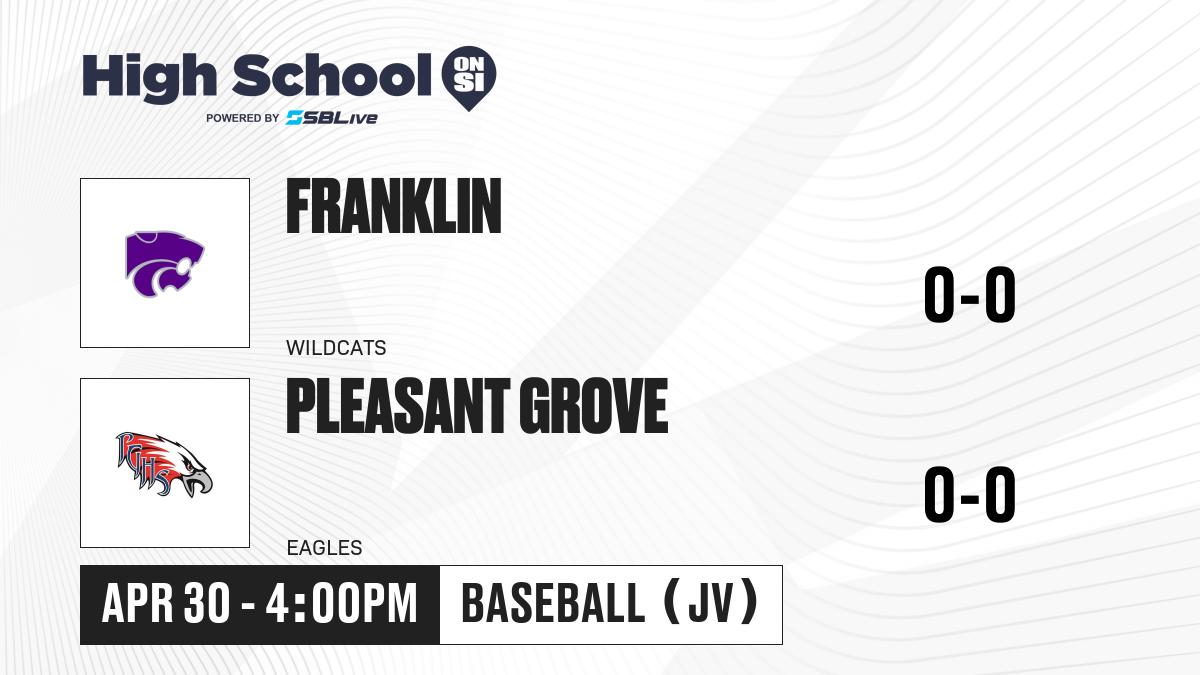 High School ON SI
POWERED BY SBLive

FRANKLIN

WILDCATS

0-0

PLEASANT GROVE

EAGLES

0-0

APR 30 - 4:00PM

BASEBALL (JV)